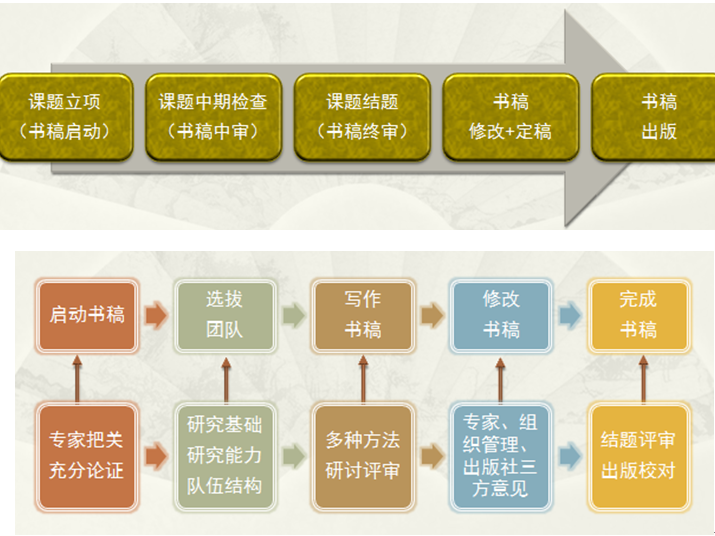 课题立项
（书稿启动）

课题中期检查
（书稿中审）

课题结题
（书稿终审）

书稿
修改+定稿

书稿
出版

启动书稿

选拔
团队

写作
书稿

修改
书稿

完成
书稿

专家把关
充分论证

研究基础
研究能力
队伍结构

多种方法
研讨评审

专家、组织管理、出版社三方意见

结题评审
出版校对